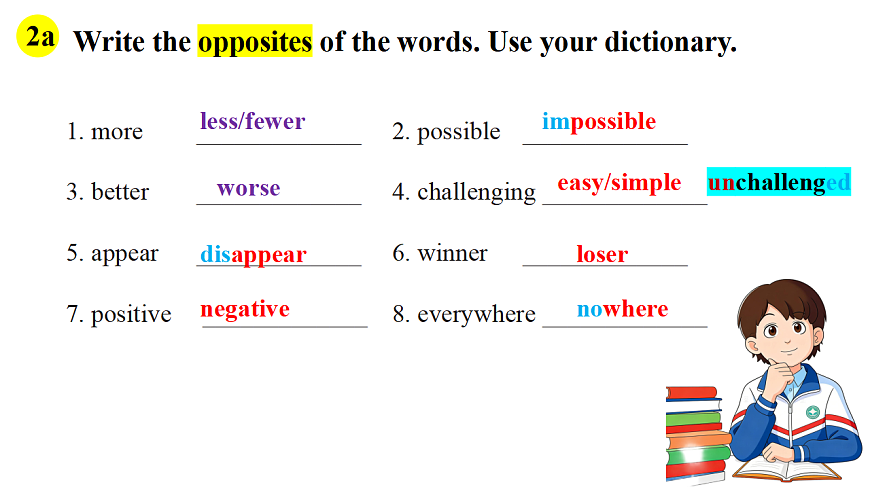 2a Write the opposites of the words. Use your dictionary.

1. more less/fewer
2. possible impossible
3. better worse
4. challenging easy/simple unchallenged
5. appear disappear
6. winner loser
7. positive negative
8. everywhere nowhere